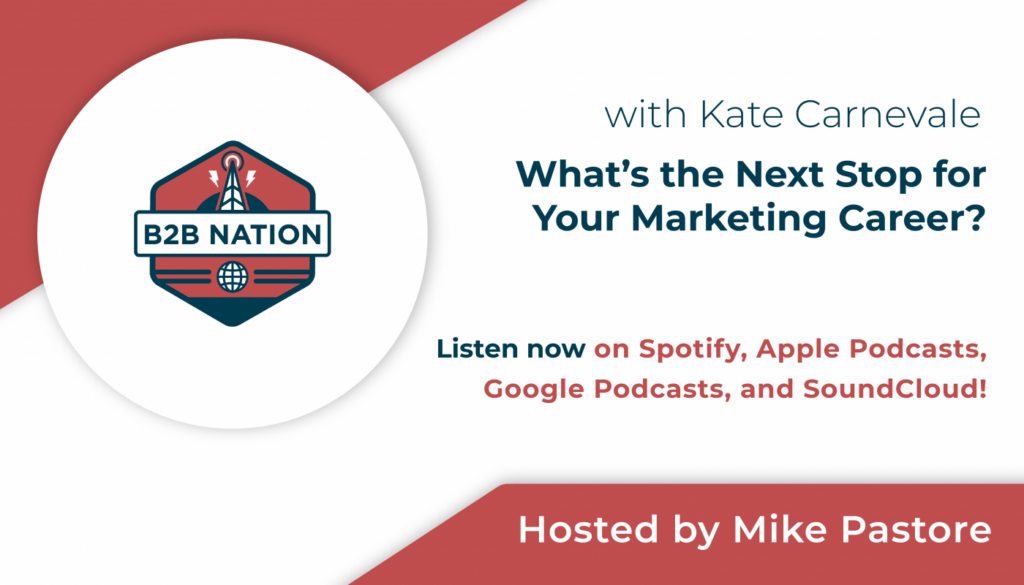 B2B NATION

with Kate Carnevale

What's the Next Stop for Your Marketing Career?

Listen now on Spotify, Apple Podcasts, Google Podcasts, and SoundCloud!

Hosted by Mike Pastore